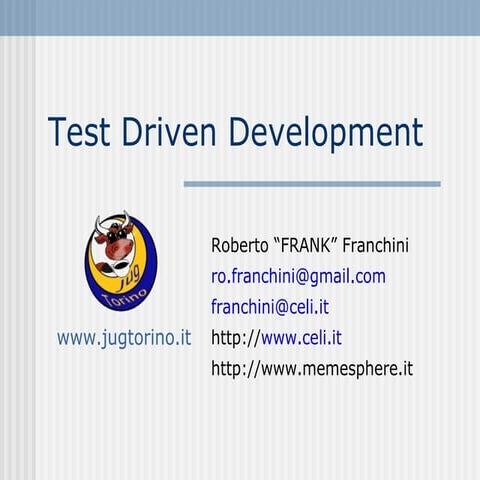 Test Driven Development

JUG
Torino

www.jugtorino.it

Roberto “FRANK” Franchini
ro.franchini@gmail.com
franchini@celi.it
http://www.celi.it
http://www.memesphere.it